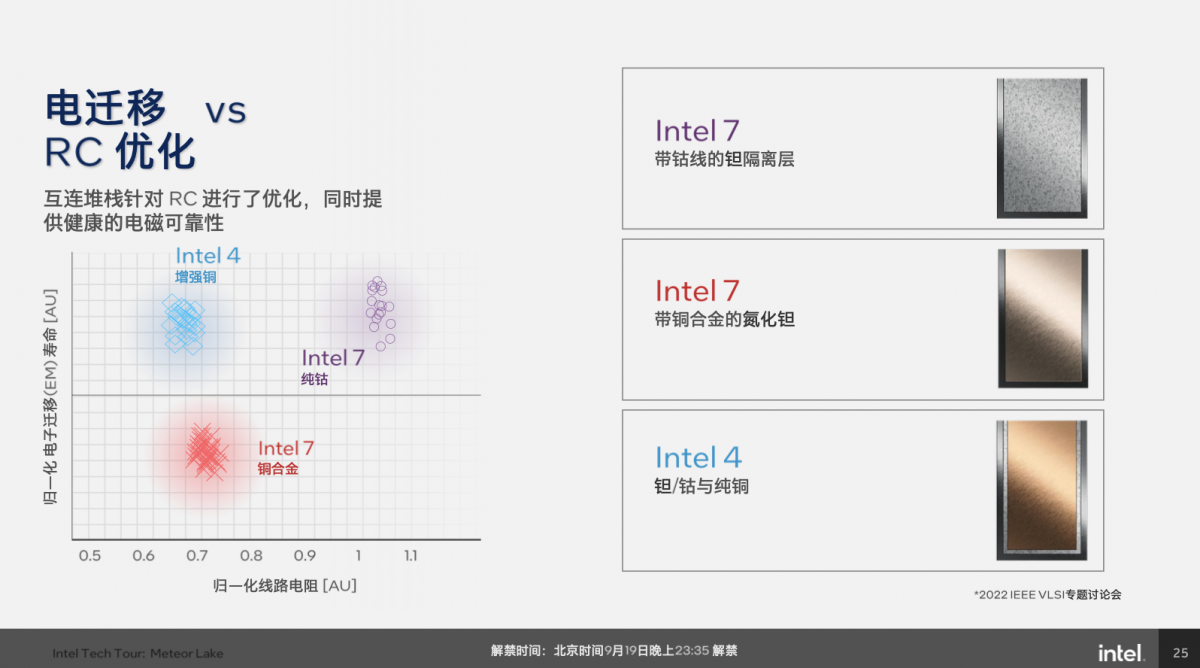 电迁移 vs
RC 优化

互连堆栈针对 RC 进行了优化，同时提供健康的电磁可靠性

Intel 4
增强铜

Intel 7
纯钴

Intel 7
铜合金

归一化 电子迁移(EM) 寿命 [AU]

0.5 0.6 0.7 0.8 0.9 1 1.1

归一化线路电阻 [AU]

Intel 7
带钴线的钽隔离层

Intel 7
带铜合金的氮化钽

Intel 4
钽/钴与纯铜

*2022 IEEE VLSI专题讨论会

Intel Tech Tour: Meteor Lake

解禁时间：北京时间9月19日晚上23:35 解禁

intel.

25